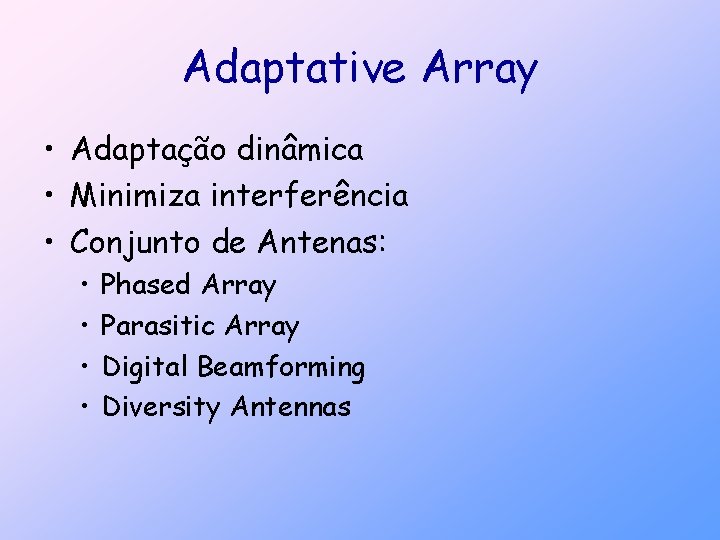 Adaptative Array

• Adaptação dinâmica
• Minimiza interferência
• Conjunto de Antenas:
  • Phased Array
  • Parasitic Array
  • Digital Beamforming
  • Diversity Antennas